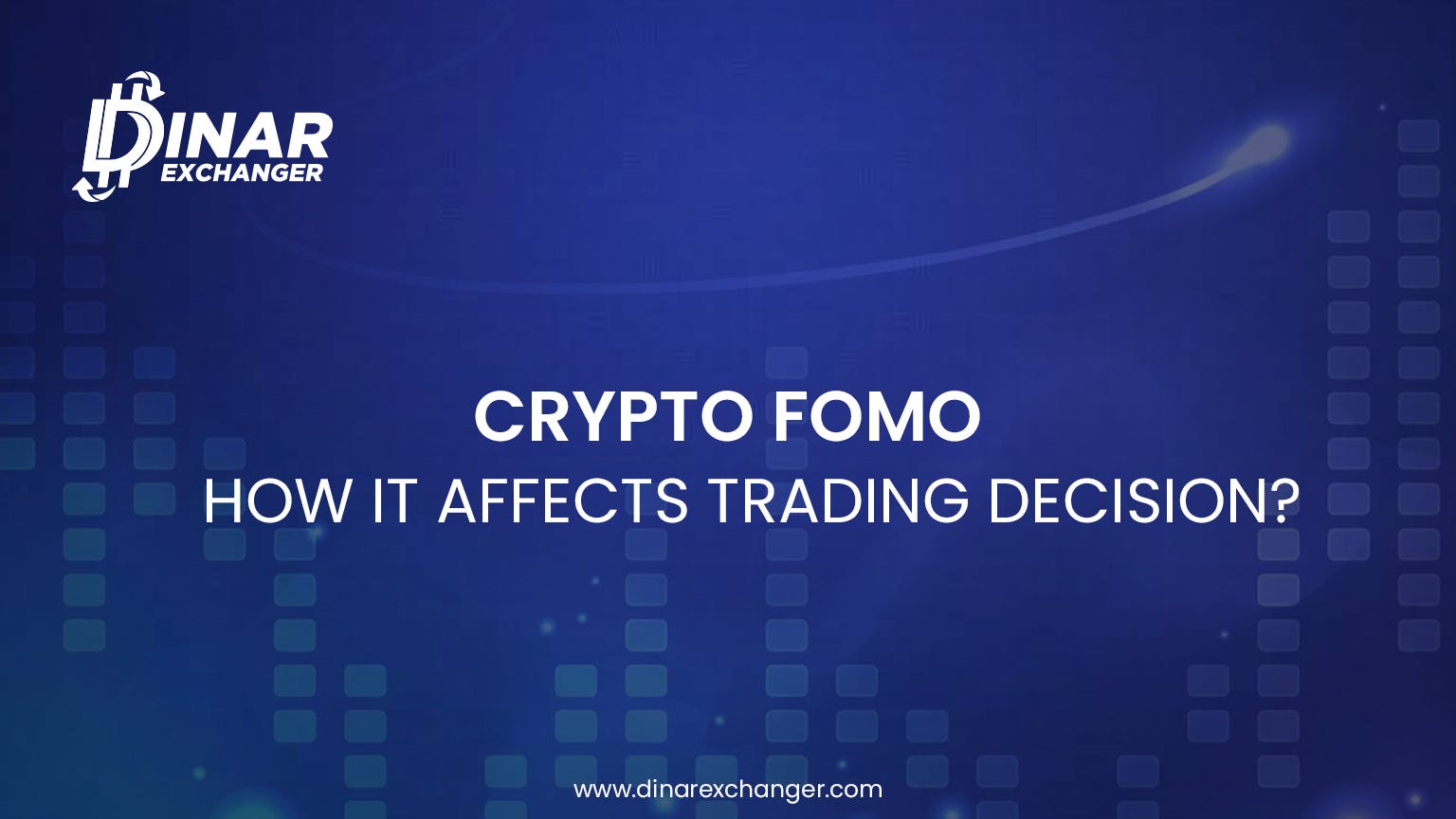 DINAR EXCHANGER

CRYPTO FOMO
HOW IT AFFECTS TRADING DECISION?

www.dinarexchanger.com